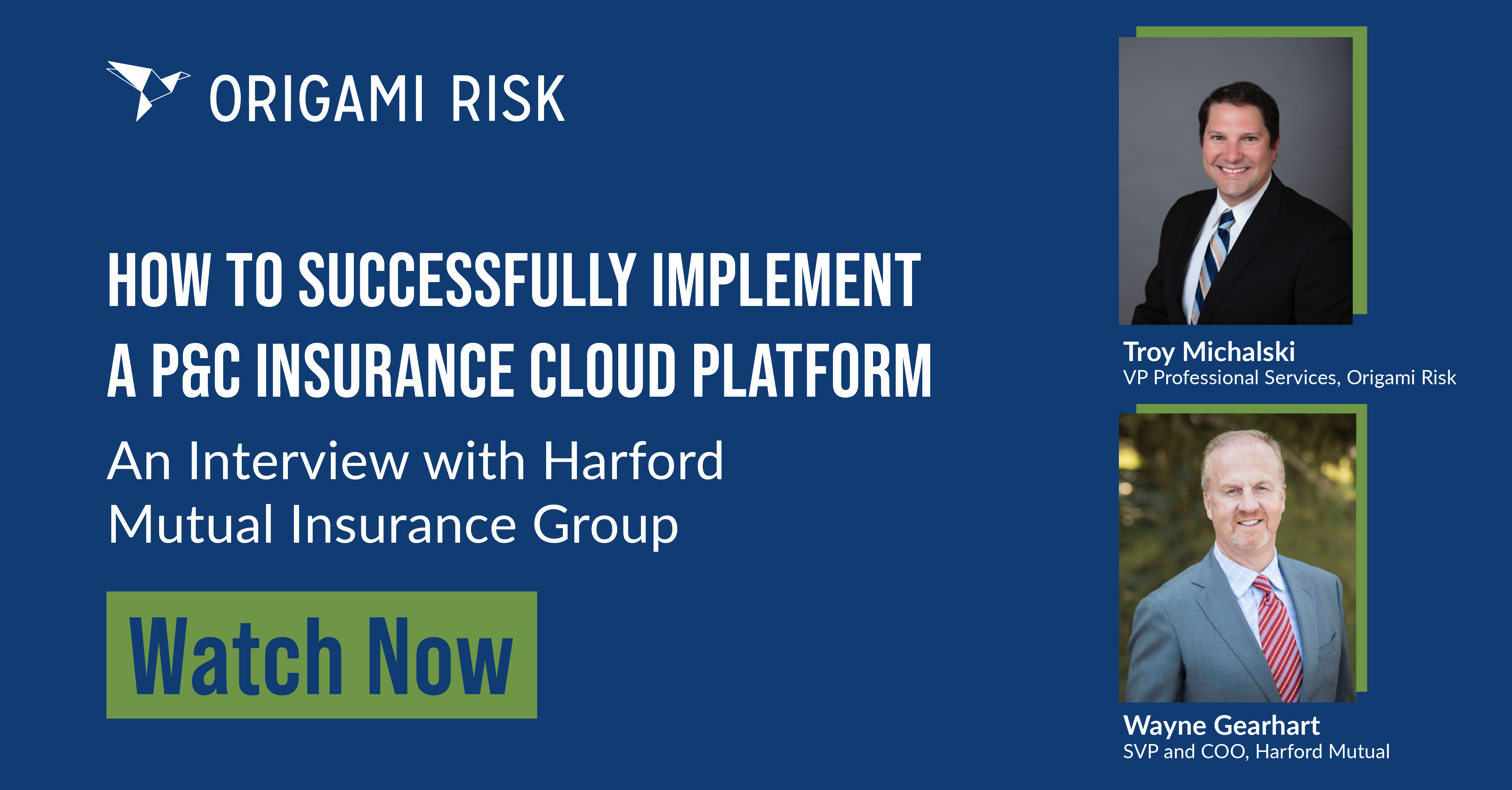 ORIGAMI RISK

HOW TO SUCCESSFULLY IMPLEMENT A P&C INSURANCE CLOUD PLATFORM

An Interview with Harford Mutual Insurance Group

Watch Now

Troy Michalski
VP Professional Services, Origami Risk

Wayne Gearhart
SVP and COO, Harford Mutual